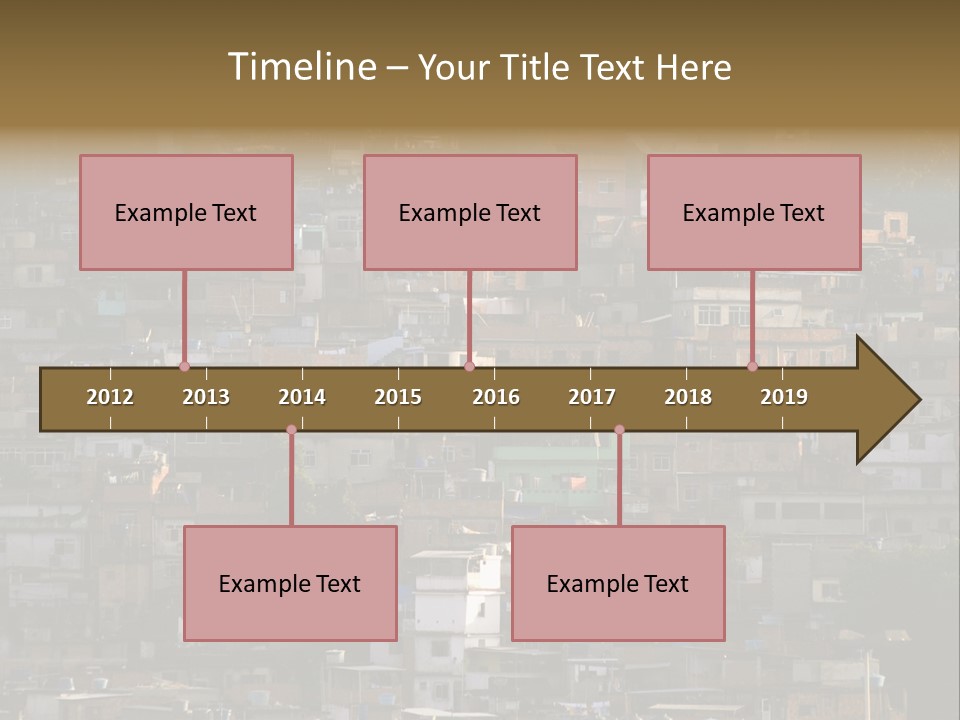 Timeline – Your Title Text Here

Example Text

Example Text

Example Text

2012 2013 2014 2015 2016 2017 2018 2019

Example Text

Example Text